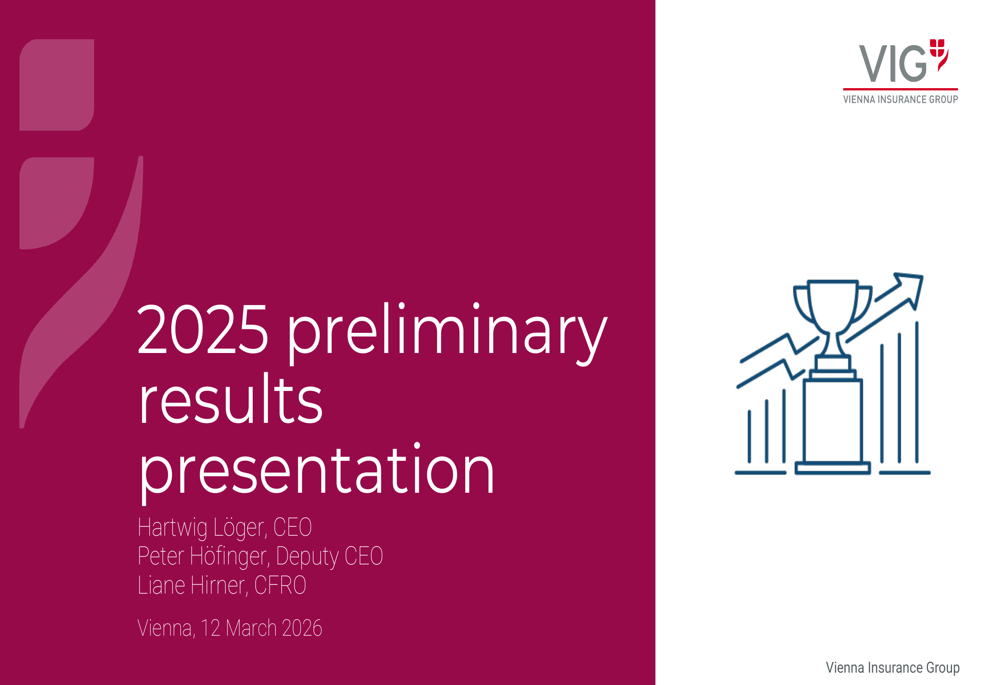 VIG
VIENNA INSURANCE GROUP

2025 preliminary results presentation

Hartwig Löger, CEO
Peter Höfinger, Deputy CEO
Liane Hirner, CFRO

Vienna, 12 March 2026

Vienna Insurance Group